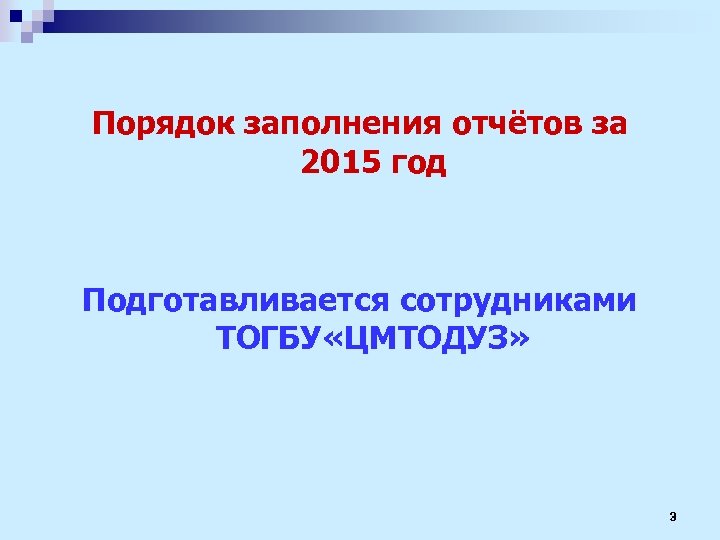 Порядок заполнения отчётов за 2015 год

Подготавливается сотрудниками ТОГБУ«ЦМТОДУЗ»

3